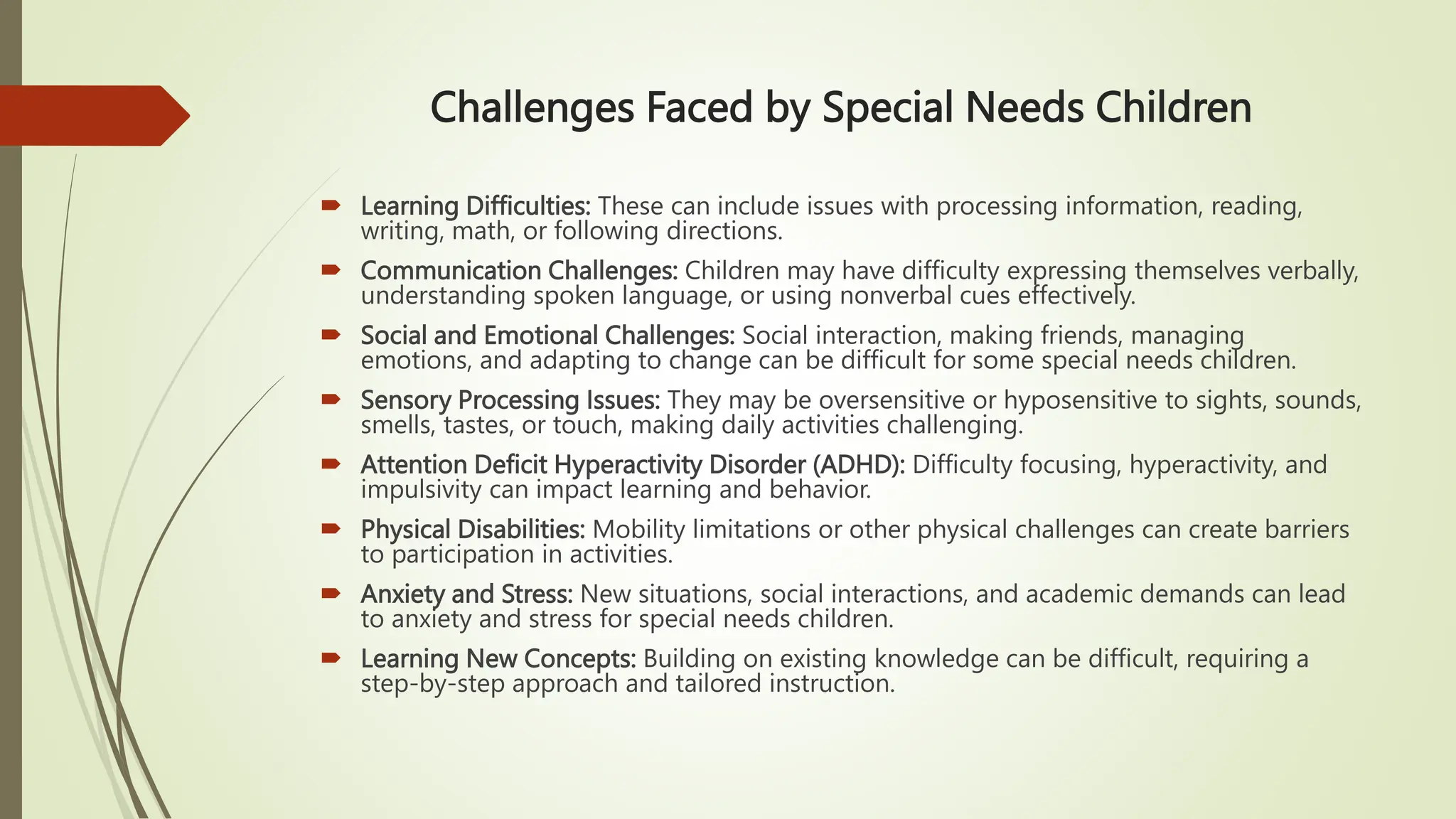 Challenges Faced by Special Needs Children

Learning Difficulties: These can include issues with processing information, reading, writing, math, or following directions.

Communication Challenges: Children may have difficulty expressing themselves verbally, understanding spoken language, or using nonverbal cues effectively.

Social and Emotional Challenges: Social interaction, making friends, managing emotions, and adapting to change can be difficult for some special needs children.

Sensory Processing Issues: They may be oversensitive or hyposensitive to sights, sounds, smells, tastes, or touch, making daily activities challenging.

Attention Deficit Hyperactivity Disorder (ADHD): Difficulty focusing, hyperactivity, and impulsivity can impact learning and behavior.

Physical Disabilities: Mobility limitations or other physical challenges can create barriers to participation in activities.

Anxiety and Stress: New situations, social interactions, and academic demands can lead to anxiety and stress for special needs children.

Learning New Concepts: Building on existing knowledge can be difficult, requiring a step-by-step approach and tailored instruction.